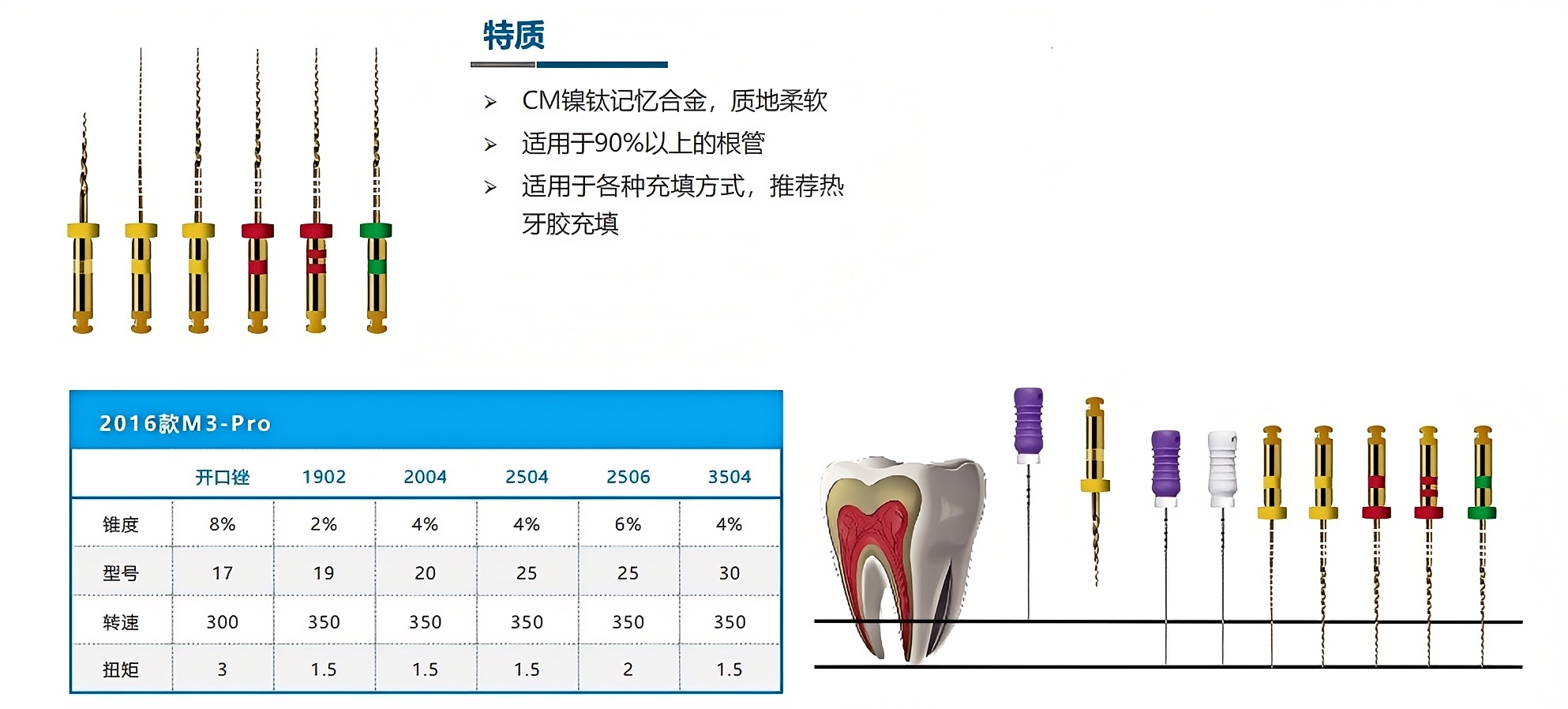 特质

➢ CM镍钛记忆合金，质地柔软

➢ 适用于90%以上的根管

➢ 适用于各种充填方式，推荐热牙胶充填

2016款M3-Pro

| | 开口锉 | 1902 | 2004 | 2504 | 2506 | 3504 |
|---|---|---|---|---|---|---|
| 锥度 | 8% | 2% | 4% | 4% | 6% | 4% |
| 型号 | 17 | 19 | 20 | 25 | 25 | 30 |
| 转速 | 300 | 350 | 350 | 350 | 350 | 350 |
| 扭矩 | 3 | 1.5 | 1.5 | 1.5 | 2 | 1.5 |